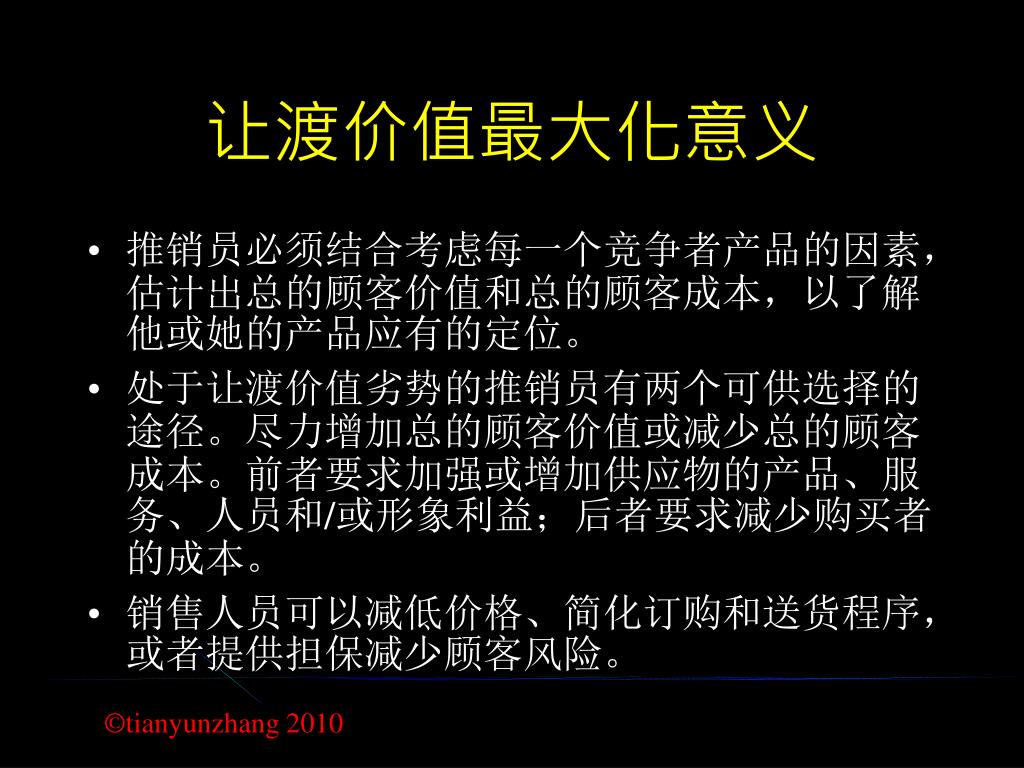 让渡价值最大化意义

• 推销员必须结合考虑每一个竞争者产品的因素，估计出总的顾客价值和总的顾客成本，以了解他或她的产品应有的定位。

• 处于让渡价值劣势的推销员有两个可供选择的途径。尽力增加总的顾客价值或减少总的顾客成本。前者要求加强或增加供应物的产品、服务、人员和/或形象利益；后者要求减少购买者的成本。

• 销售人员可以减低价格、简化订购和送货程序，或者提供担保减少顾客风险。

©tianyunzhang 2010